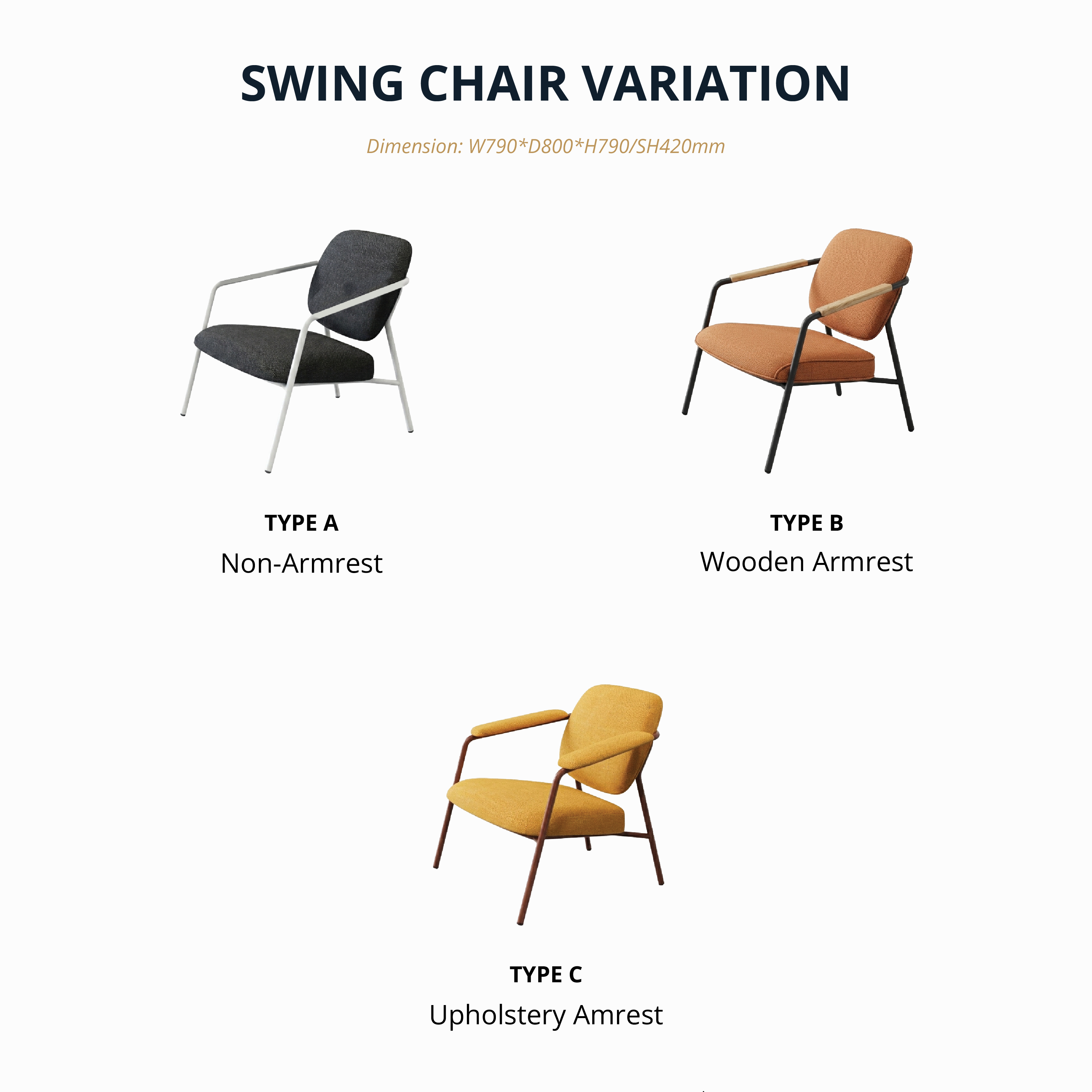 SWING CHAIR VARIATION

Dimension: W790*D800*H790/SH420mm

TYPE A
Non-Armrest

TYPE B
Wooden Armrest

TYPE C
Upholstery Amrest